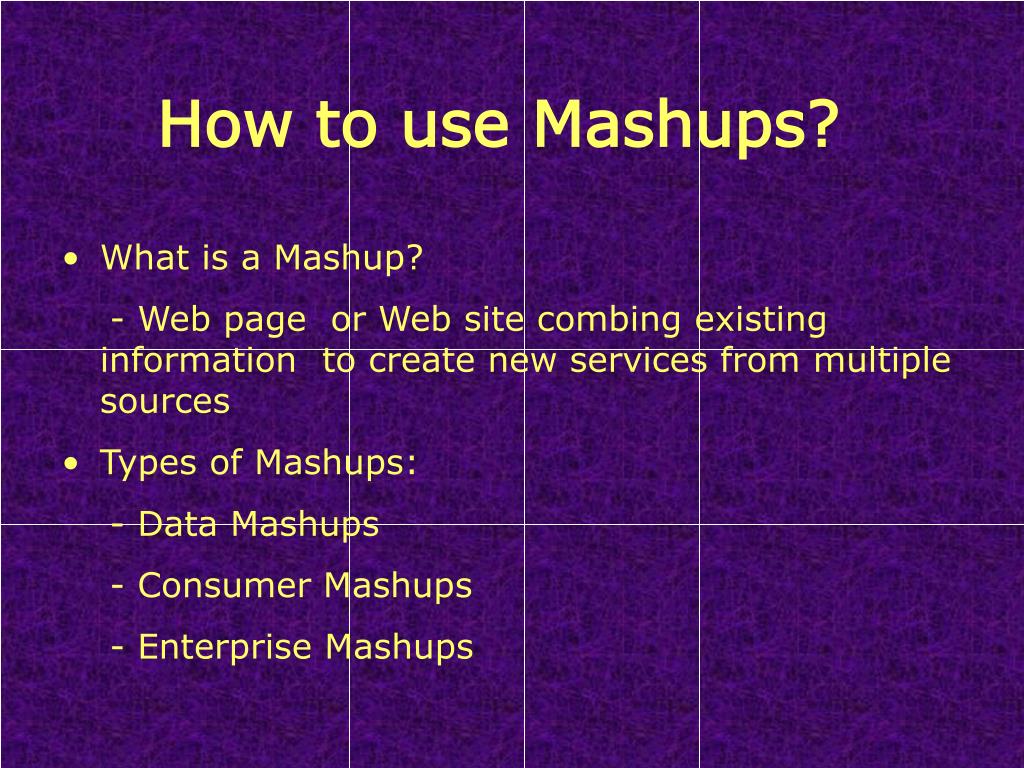 How to use Mashups?

• What is a Mashup?

- Web page or Web site combing existing information to create new services from multiple sources

• Types of Mashups:

- Data Mashups

- Consumer Mashups

- Enterprise Mashups